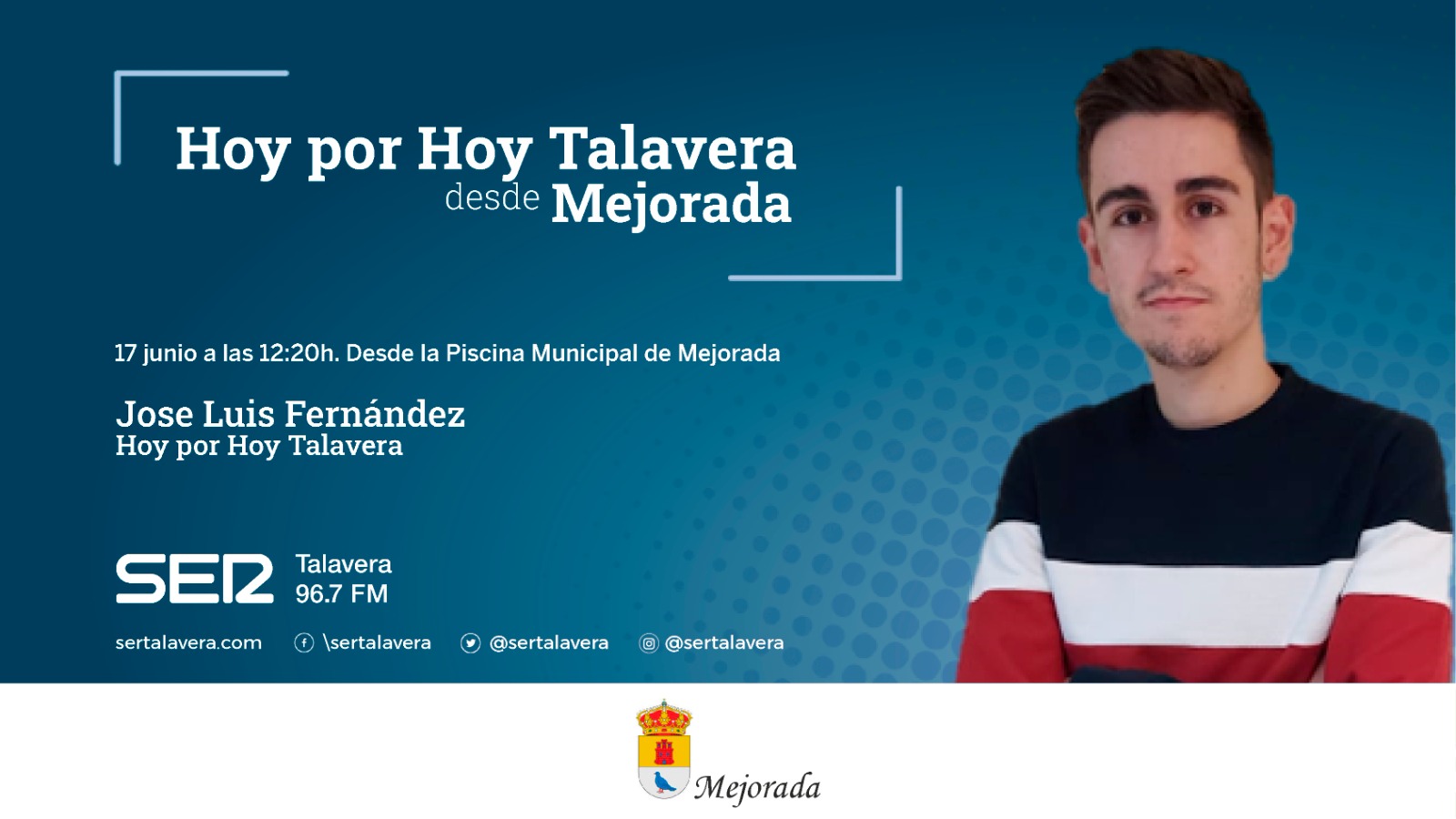 Hoy por Hoy Talavera
desde Mejorada

17 junio a las 12:20h. Desde la Piscina Municipal de Mejorada

Jose Luis Fernández
Hoy por Hoy Talavera

SER Talavera
96.7 FM

sertalavera.com \sertalavera @sertalavera @sertalavera

Mejorada